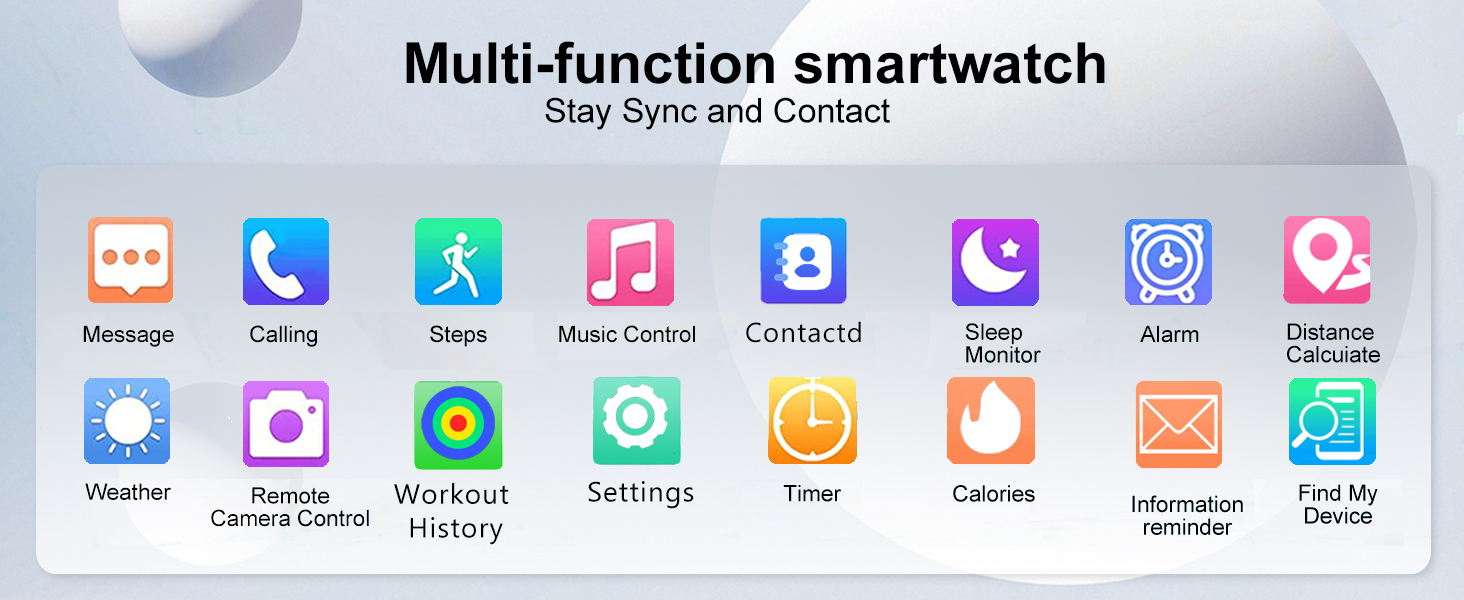 Multi-function smartwatch
Stay Sync and Contact

Message
Calling
Steps
Music Control
Contactd
Sleep Monitor
Alarm
Distance Calcuiate

Weather
Remote Camera Control
Workout History
Settings
Timer
Calories
Information reminder
Find My Device